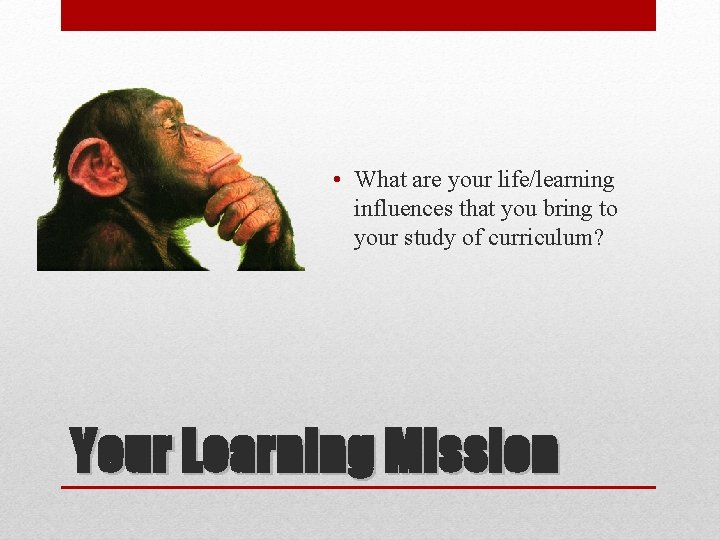 • What are your life/learning influences that you bring to your study of curriculum?

Your Learning Mission